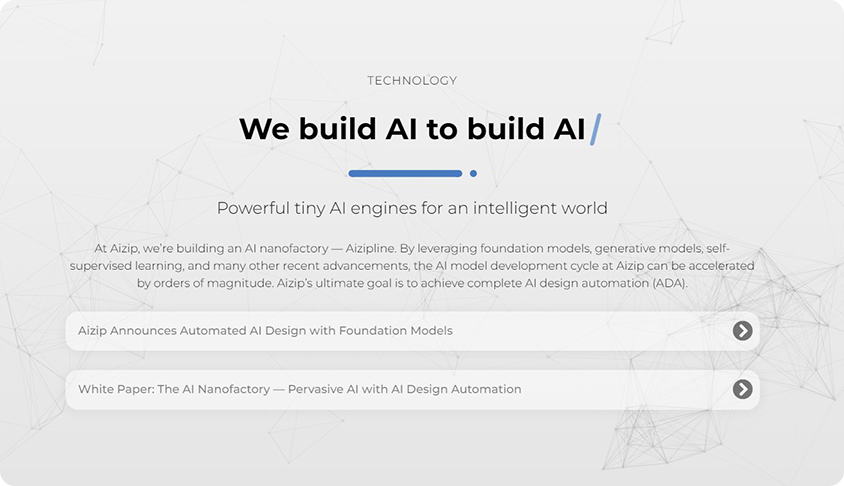 TECHNOLOGY

We build AI to build AI/

Powerful tiny AI engines for an intelligent world

At Aizip, we're building an AI nanofactory — Aizipline. By leveraging foundation models, generative models, self-supervised learning, and many other recent advancements, the AI model development cycle at Aizip can be accelerated by orders of magnitude. Aizip's ultimate goal is to achieve complete AI design automation (ADA).

Aizip Announces Automated AI Design with Foundation Models

White Paper: The AI Nanofactory — Pervasive AI with AI Design Automation